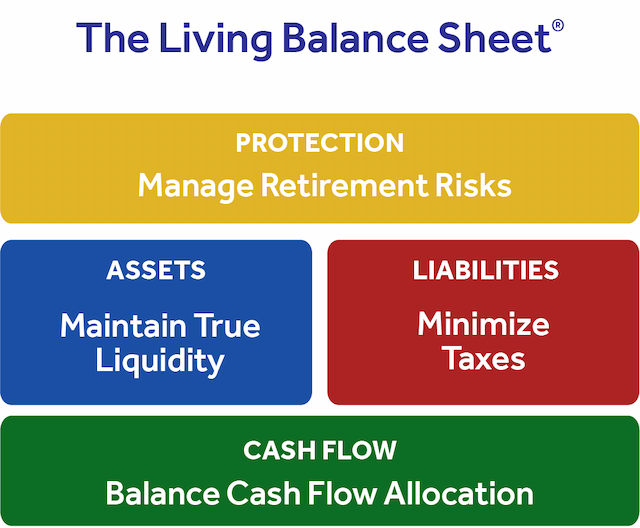 The Living Balance Sheet®

PROTECTION
Manage Retirement Risks

ASSETS
Maintain True Liquidity

LIABILITIES
Minimize Taxes

CASH FLOW
Balance Cash Flow Allocation